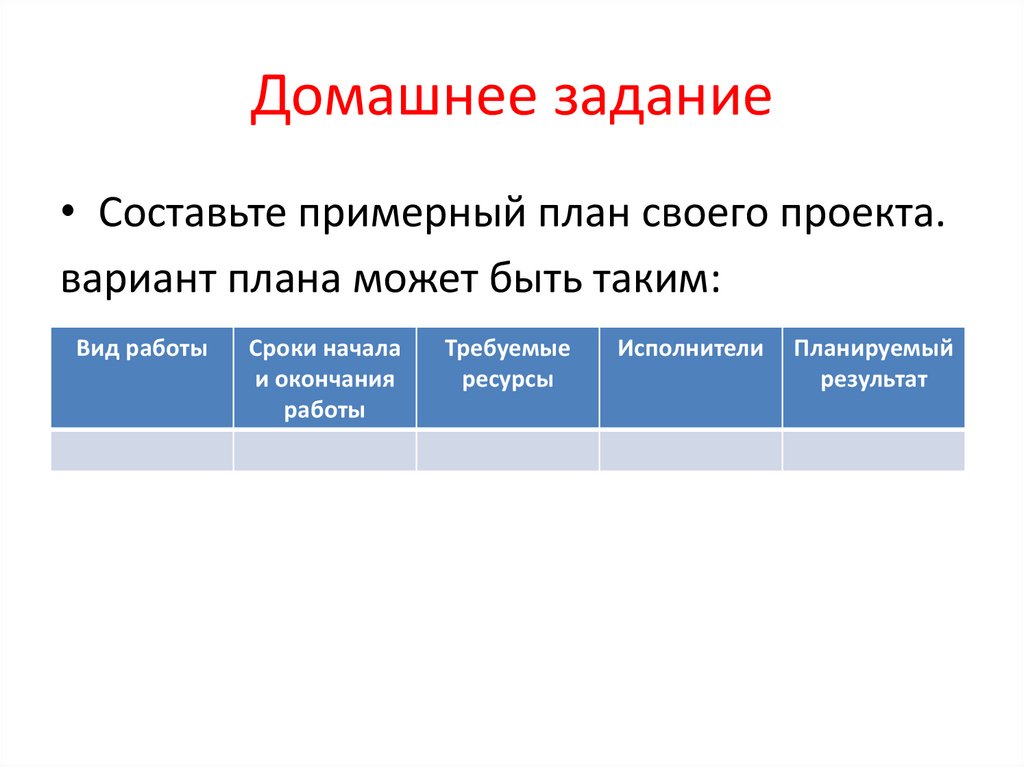 Домашнее задание

• Составьте примерный план своего проекта.

вариант плана может быть таким:

| Вид работы | Сроки начала и окончания работы | Требуемые ресурсы | Исполнители | Планируемый результат |
|---|---|---|---|---|
| | | | | |